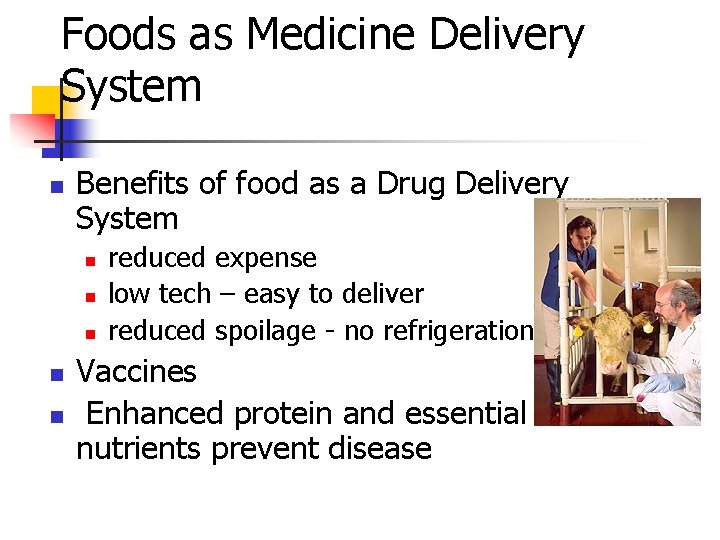 Foods as Medicine Delivery System

- Benefits of food as a Drug Delivery System
  - reduced expense
  - low tech – easy to deliver
  - reduced spoilage - no refrigeration
- Vaccines
- Enhanced protein and essential nutrients prevent disease